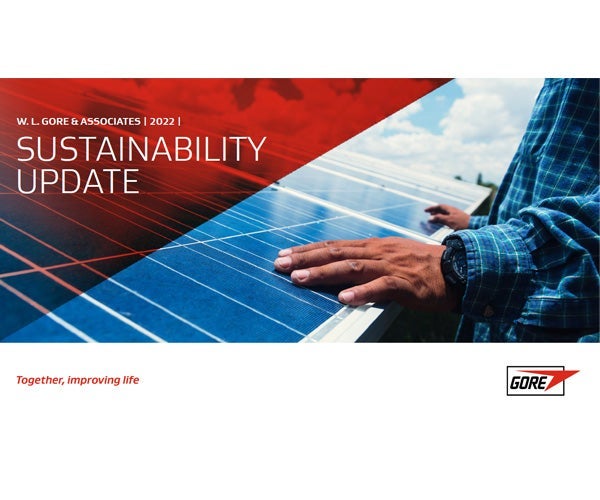 W. L. GORE & ASSOCIATES | 2022 |

SUSTAINABILITY UPDATE

Together, improving life

GORE